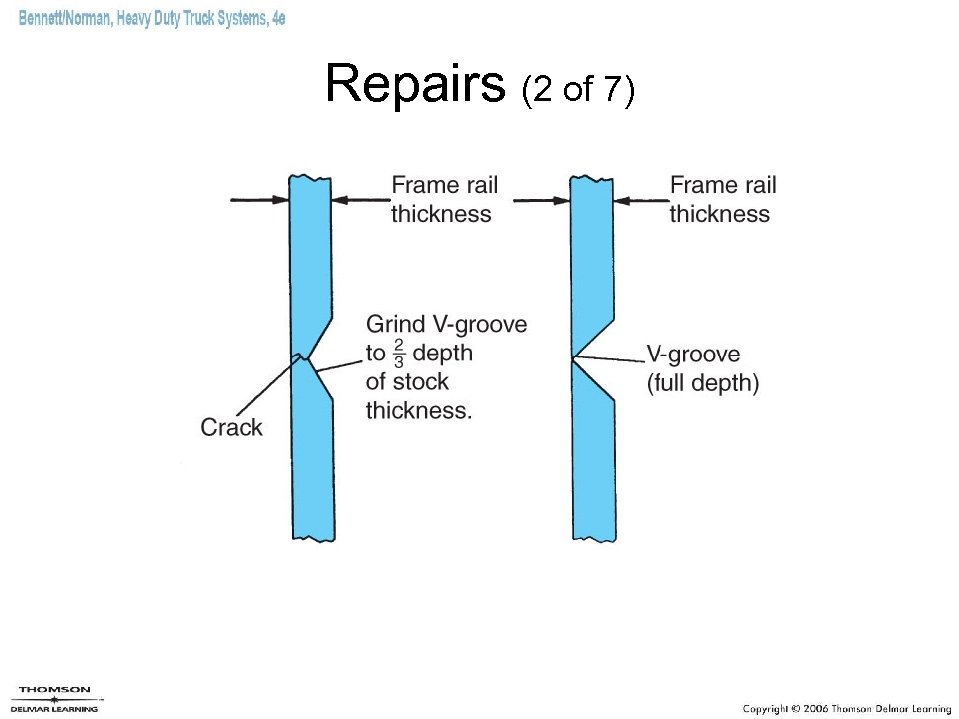 Bennett/Norman, Heavy Duty Truck Systems, 4e

Repairs (2 of 7)

Frame rail thickness

Grind V-groove to $\frac{2}{3}$ depth of stock thickness.

Crack

Frame rail thickness

V-groove (full depth)

THOMSON
DELMAR LEARNING

Copyright © 2006 Thomson Delmar Learning